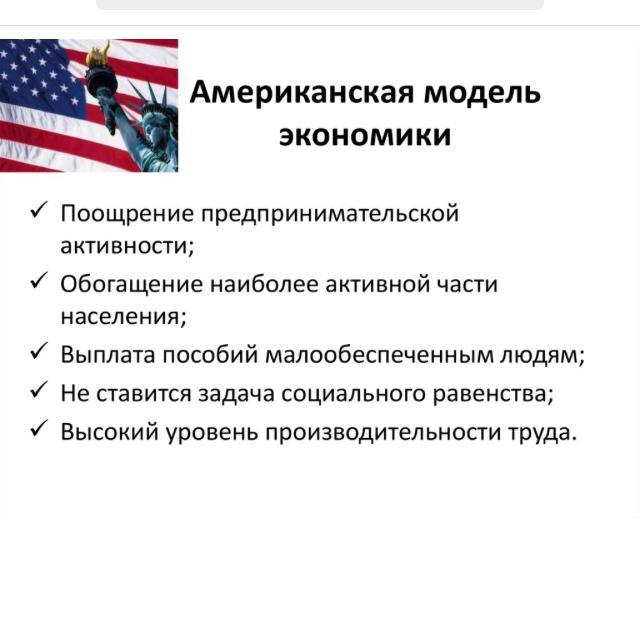 Американская модель экономики

✓ Поощрение предпринимательской активности;
✓ Обогащение наиболее активной части населения;
✓ Выплата пособий малообеспеченным людям;
✓ Не ставится задача социального равенства;
✓ Высокий уровень производительности труда.